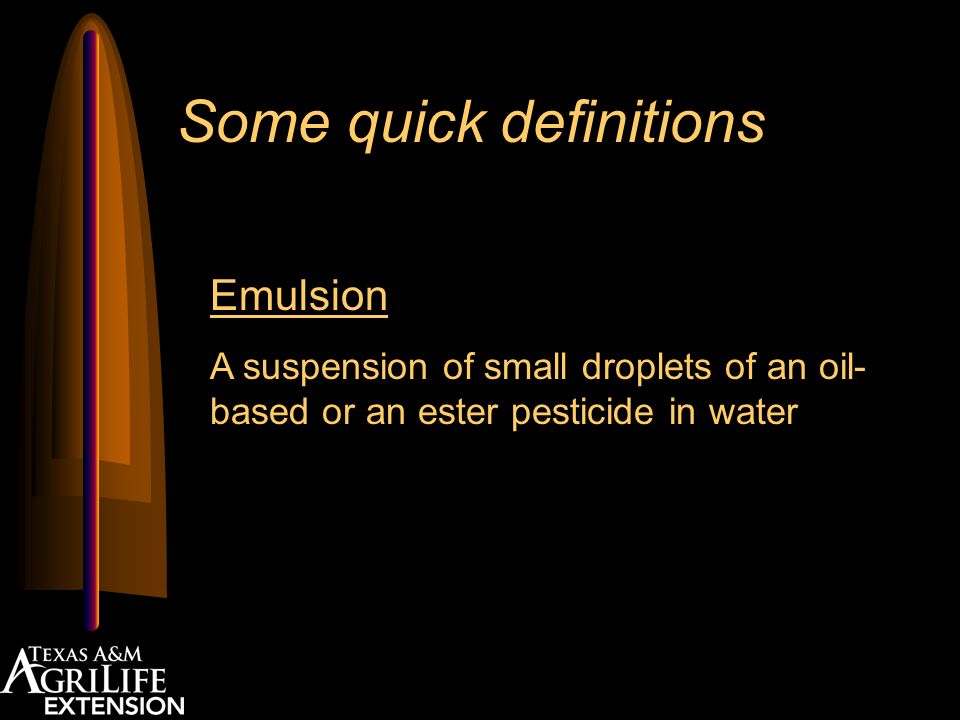 Some quick definitions

Emulsion

A suspension of small droplets of an oil-based or an ester pesticide in water

TEXAS A&M
AGRILIFE
EXTENSION